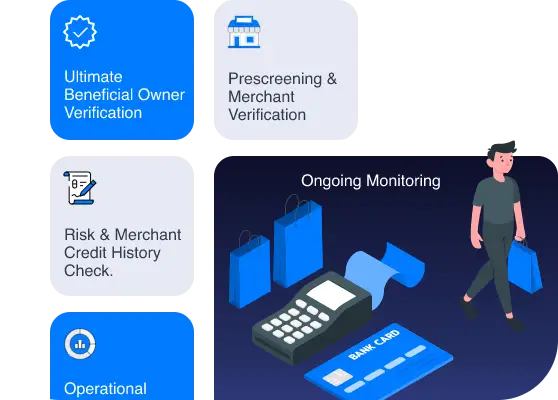 Ultimate Beneficial Owner Verification

Prescreening & Merchant Verification

Risk & Merchant Credit History Check.

Ongoing Monitoring

BANK CARD

Operational